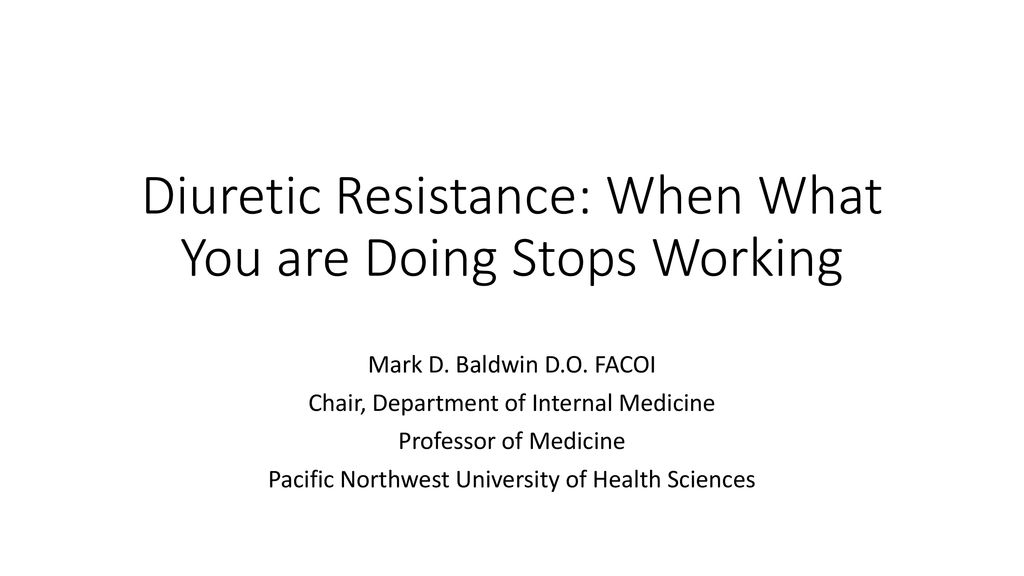 Diuretic Resistance: When What You are Doing Stops Working

Mark D. Baldwin D.O. FACOI
Chair, Department of Internal Medicine
Professor of Medicine
Pacific Northwest University of Health Sciences